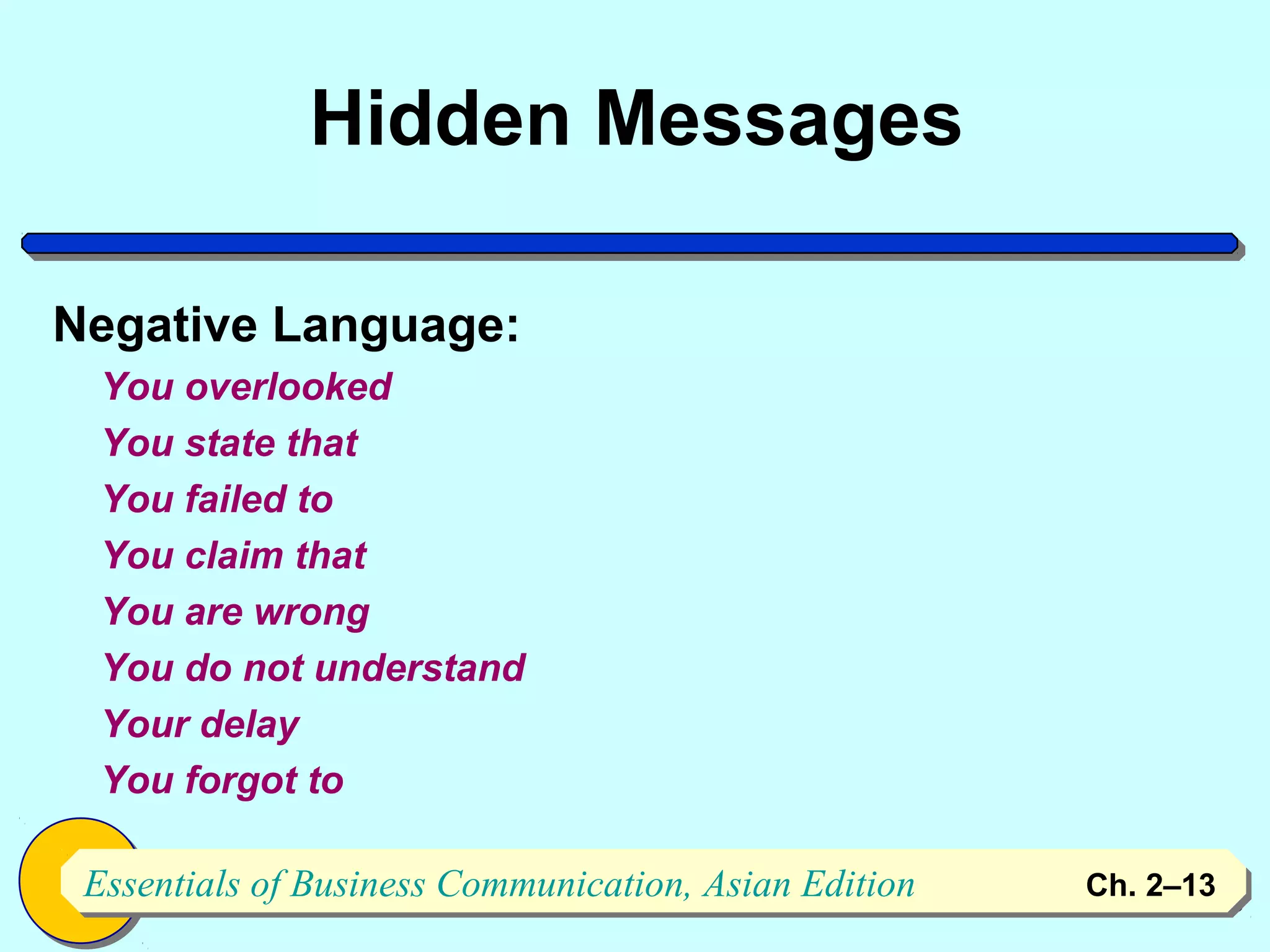 Hidden Messages

Negative Language:

You overlooked

You state that

You failed to

You claim that

You are wrong

You do not understand

Your delay

You forgot to

Essentials of Business Communication, Asian Edition

Ch. 2–13